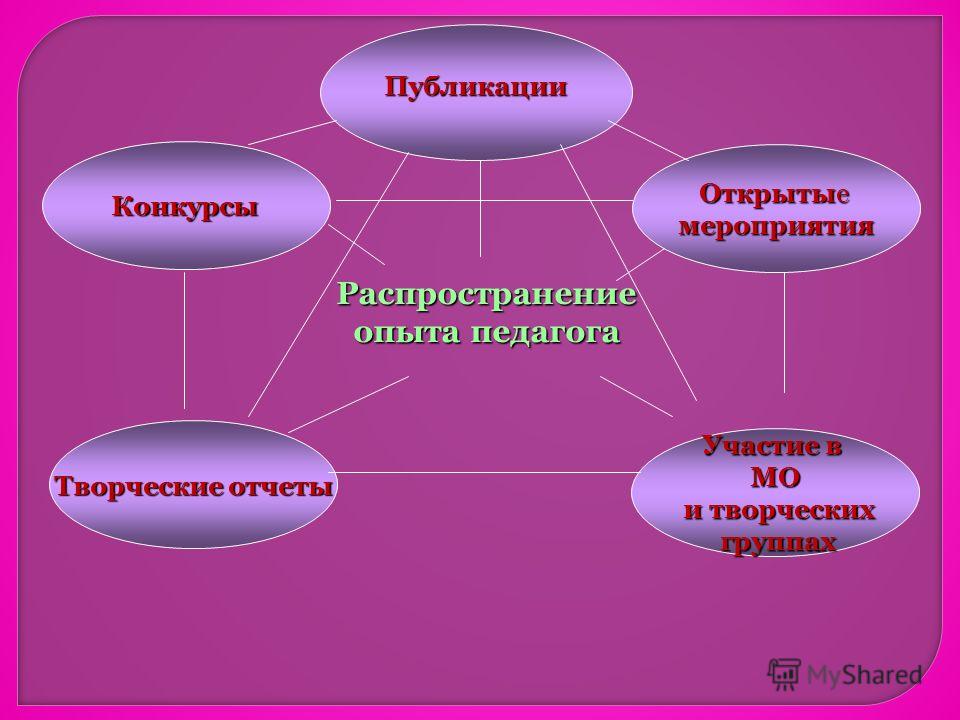 Публикации

Конкурсы

Открытые мероприятия

Распространение опыта педагога

Творческие отчеты

Участие в МО и творческих группах

MyShared